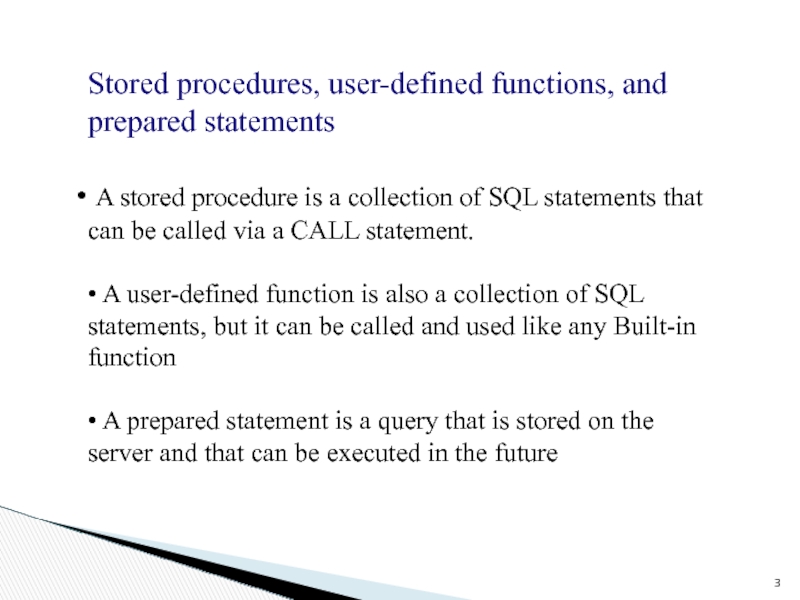 Stored procedures, user-defined functions, and prepared statements

• A stored procedure is a collection of SQL statements that can be called via a CALL statement.

• A user-defined function is also a collection of SQL statements, but it can be called and used like any Built-in function

• A prepared statement is a query that is stored on the server and that can be executed in the future

3